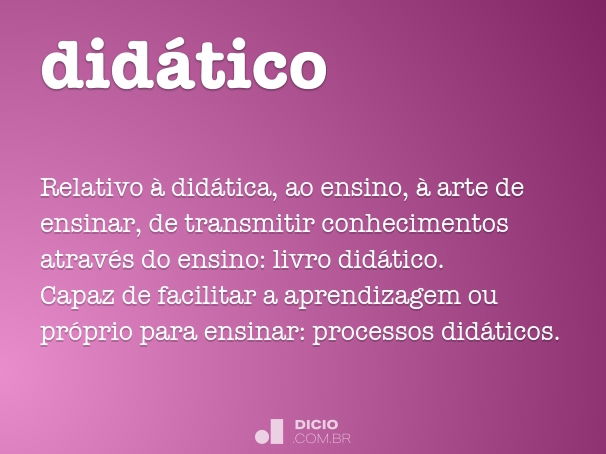 didático

Relativo à didática, ao ensino, à arte de ensinar, de transmitir conhecimentos através do ensino: livro didático.
Capaz de facilitar a aprendizagem ou próprio para ensinar: processos didáticos.

DICIO
.COM.BR